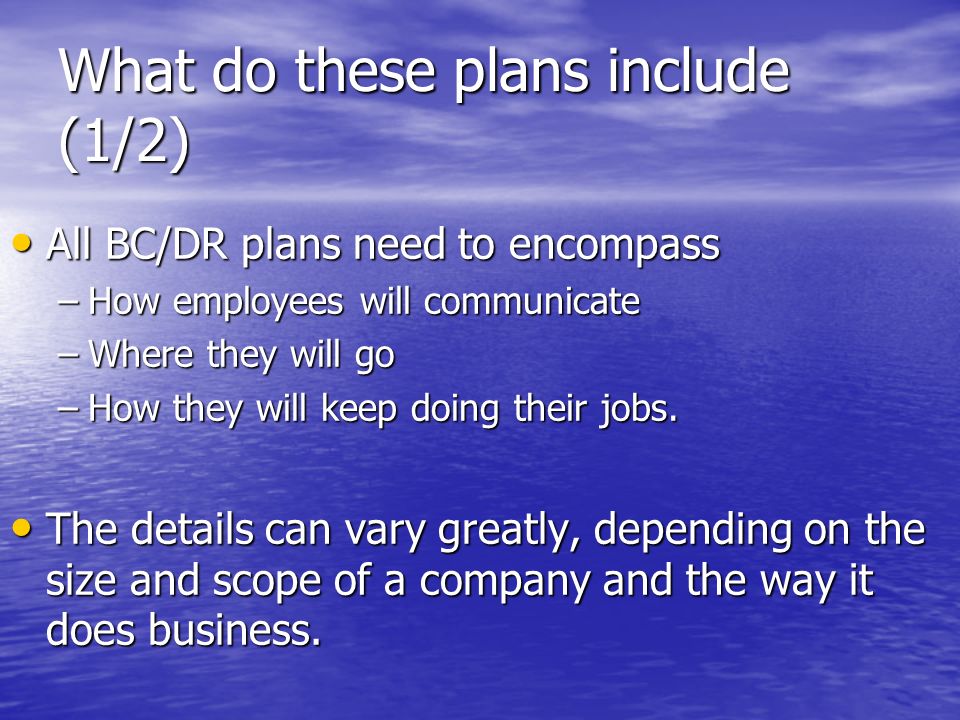 What do these plans include (1/2)

• All BC/DR plans need to encompass
– How employees will communicate
– Where they will go
– How they will keep doing their jobs.

• The details can vary greatly, depending on the size and scope of a company and the way it does business.